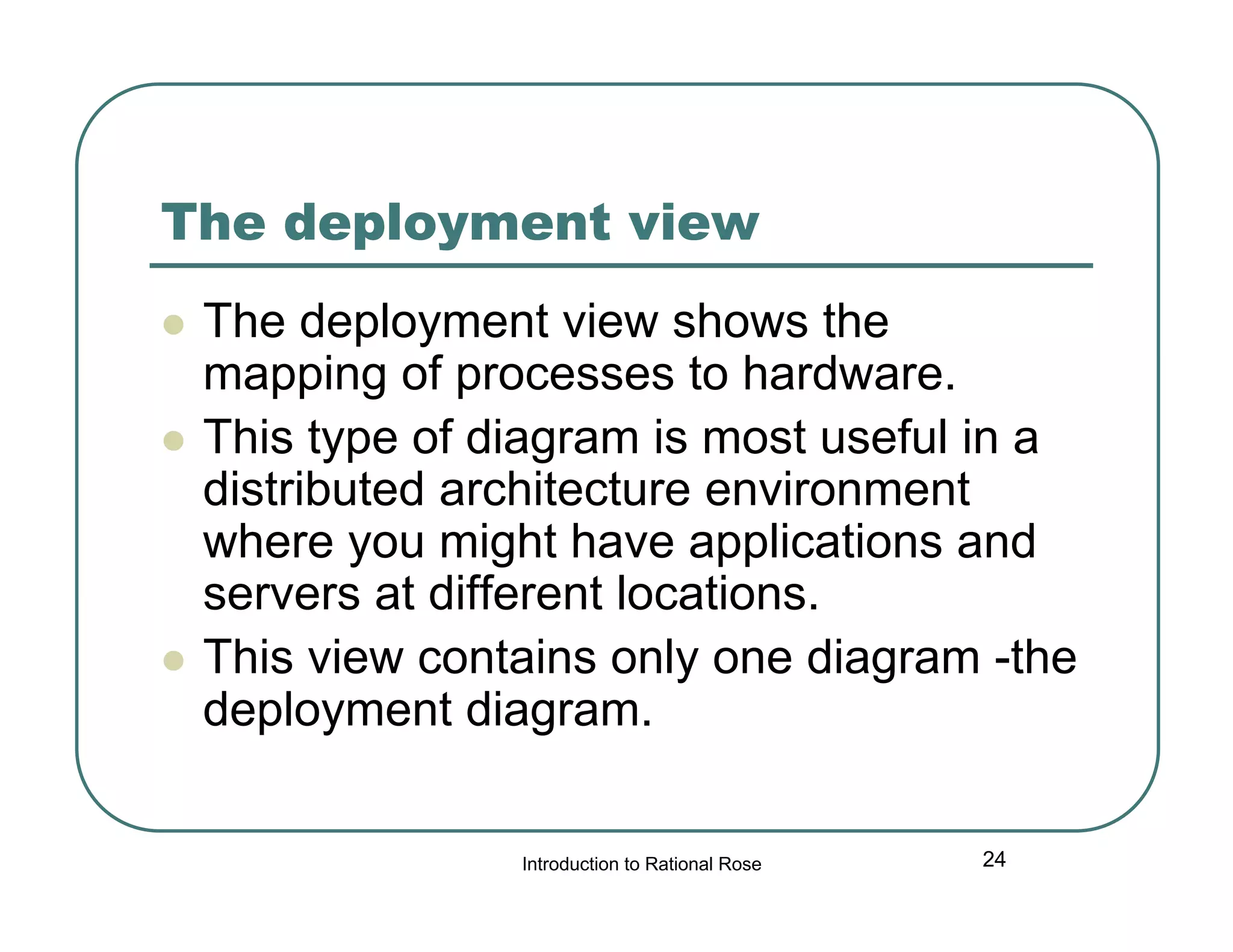 The deployment view

- The deployment view shows the mapping of processes to hardware.
- This type of diagram is most useful in a distributed architecture environment where you might have applications and servers at different locations.
- This view contains only one diagram -the deployment diagram.

Introduction to Rational Rose

24